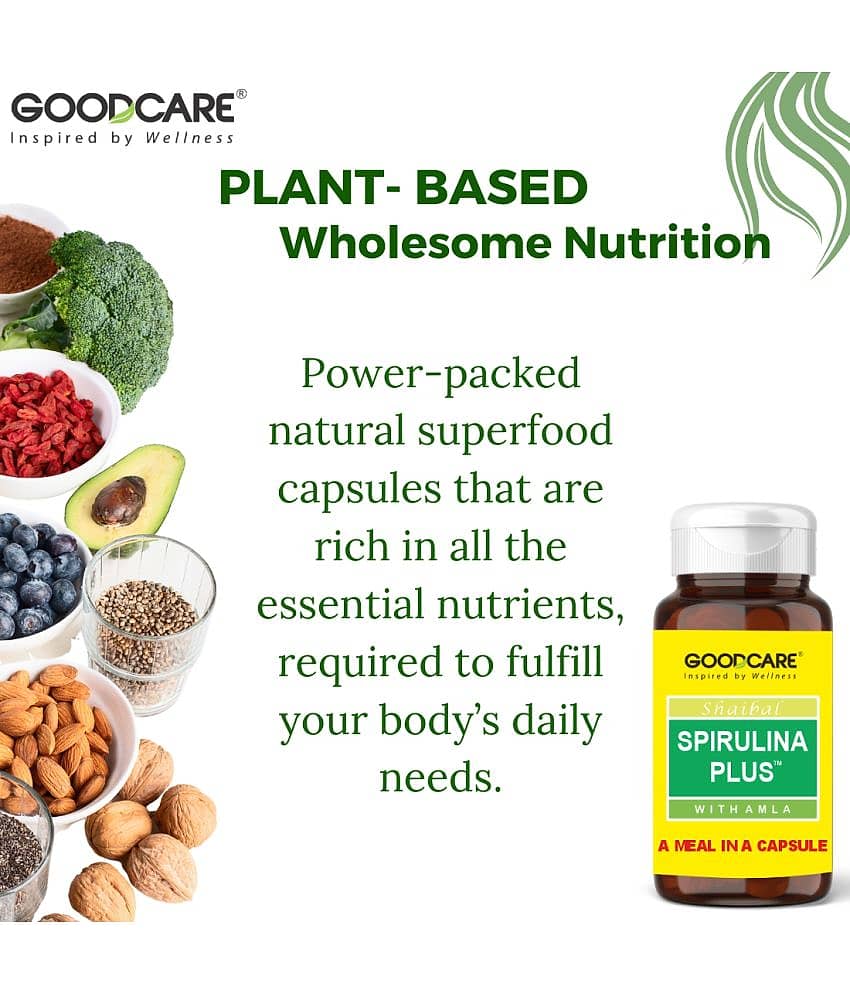 GOODCARE®
Inspired by Wellness

PLANT- BASED
Wholesome Nutrition

Power-packed natural superfood capsules that are rich in all the essential nutrients, required to fulfill your body's daily needs.

GOODCARE®
Inspired by Wellness
Shaibal
SPIRULINA PLUS™
WITH AMLA
A MEAL IN A CAPSULE